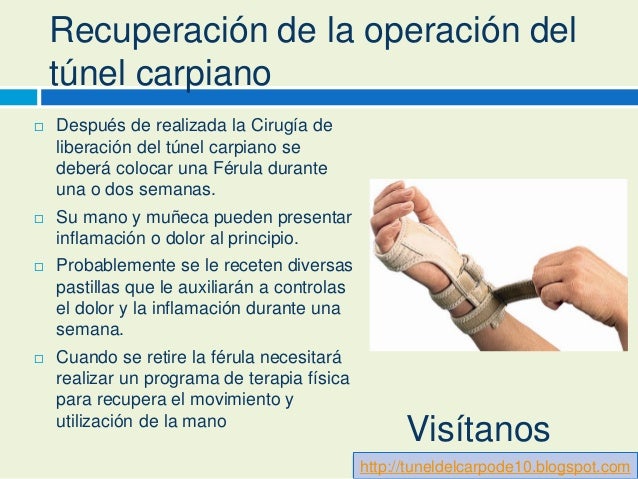 Recuperación de la operación del túnel carpiano

□ Después de realizada la Cirugía de liberación del túnel carpiano se deberá colocar una Férula durante una o dos semanas.
□ Su mano y muñeca pueden presentar inflamación o dolor al principio.
□ Probablemente se le receten diversas pastillas que le auxiliarán a controlas el dolor y la inflamación durante una semana.
□ Cuando se retire la férula necesitará realizar un programa de terapia física para recupera el movimiento y utilización de la mano

Visítanos
http://tuneldelcarpode10.blogspot.com